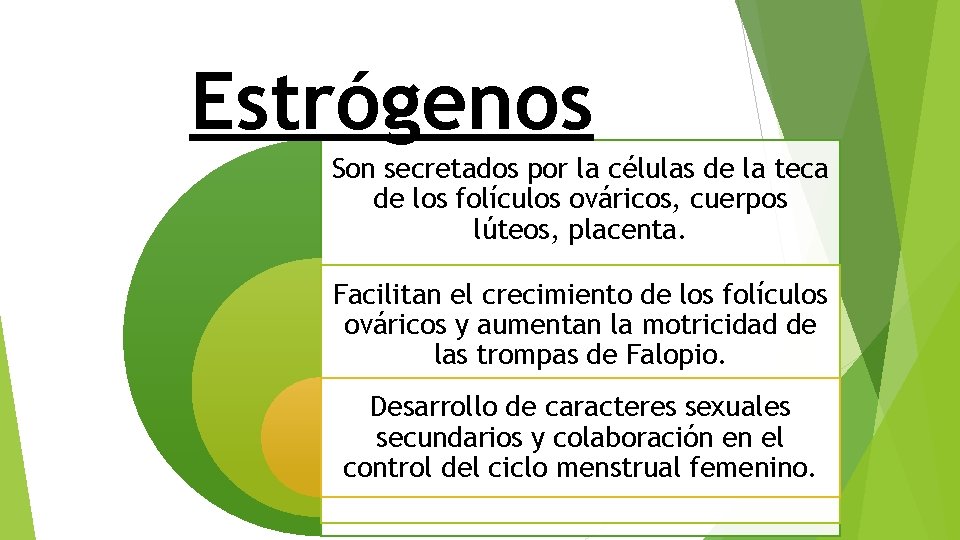 Estrógenos

Son secretados por la células de la teca de los folículos ováricos, cuerpos lúteos, placenta.

Facilitan el crecimiento de los folículos ováricos y aumentan la motricidad de las trompas de Falopio.

Desarrollo de caracteres sexuales secundarios y colaboración en el control del ciclo menstrual femenino.